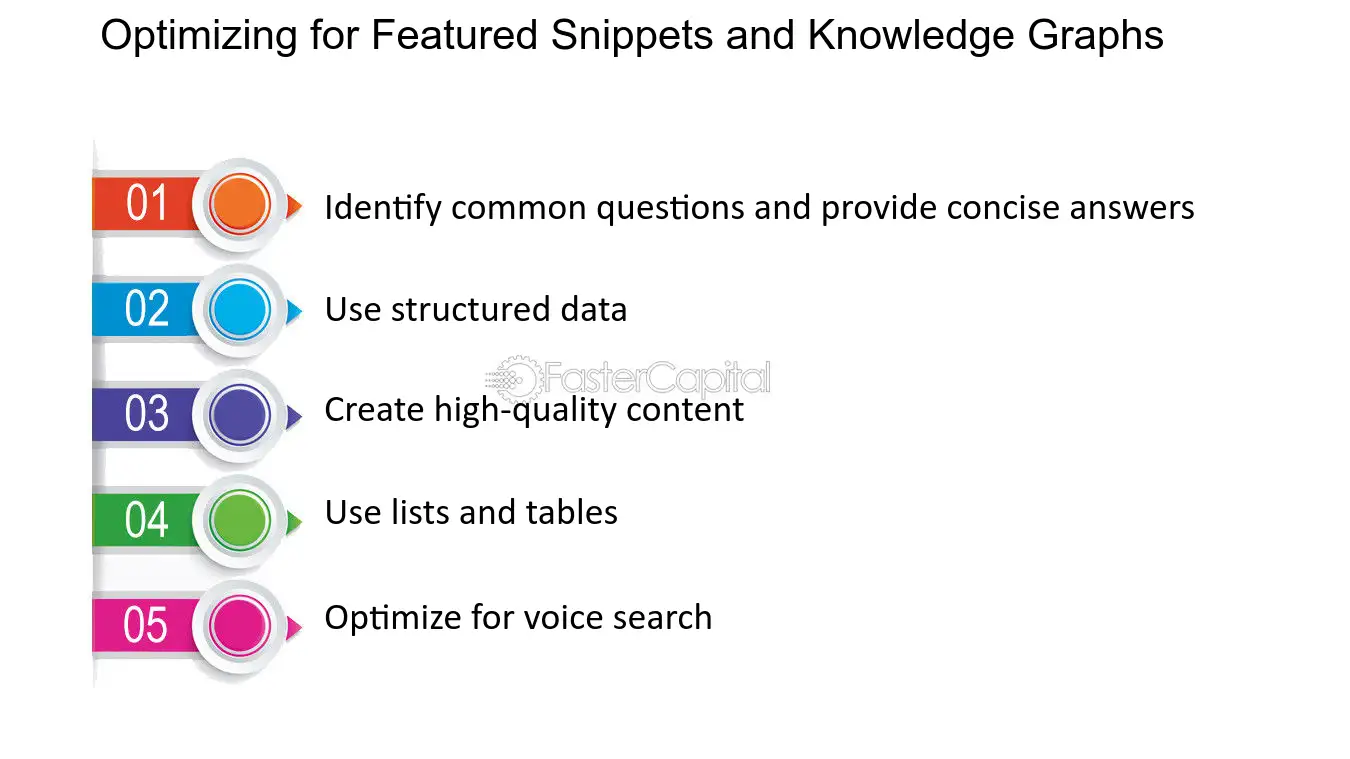 Optimizing for Featured Snippets and Knowledge Graphs

01 Identify common questions and provide concise answers

02 Use structured data

FasterCapital

03 Create high-quality content

04 Use lists and tables

05 Optimize for voice search